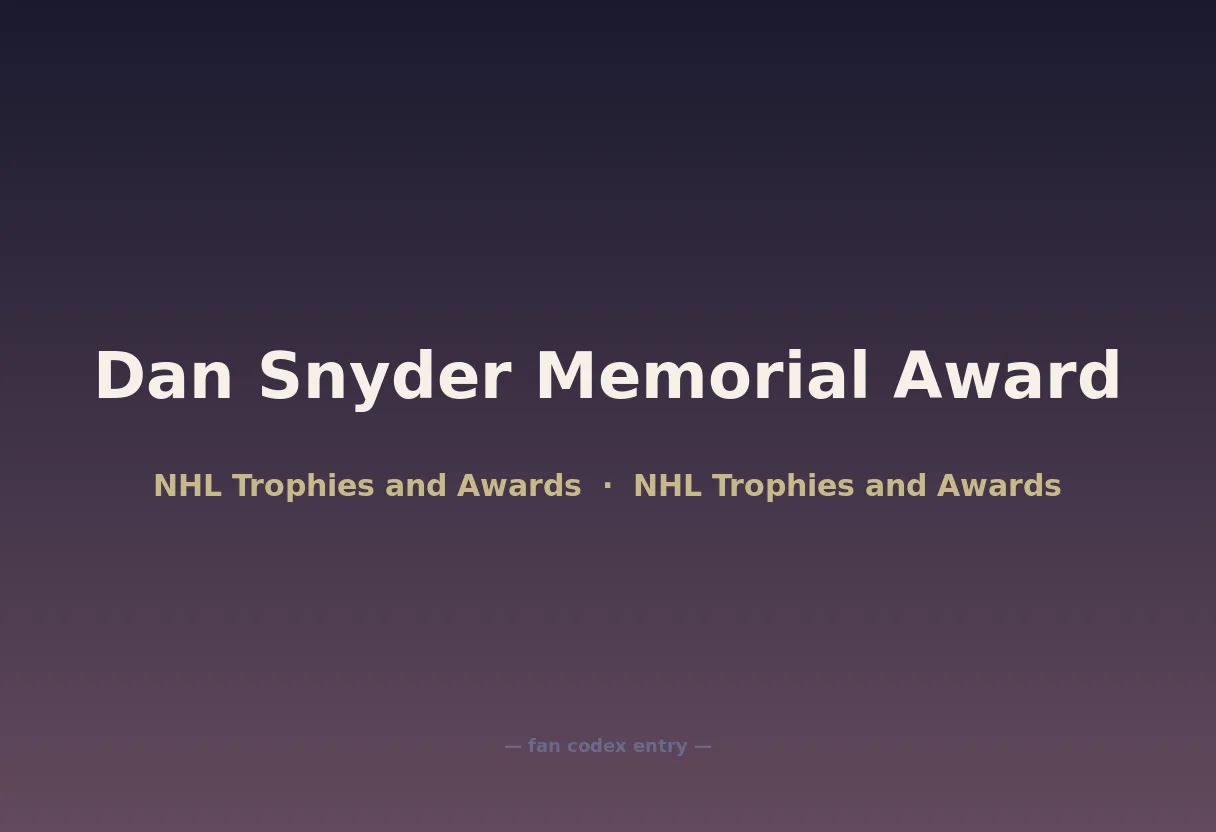 Dan Snyder Memorial Award

NHL Trophies and Awards · NHL Trophies and Awards

— fan codex entry —